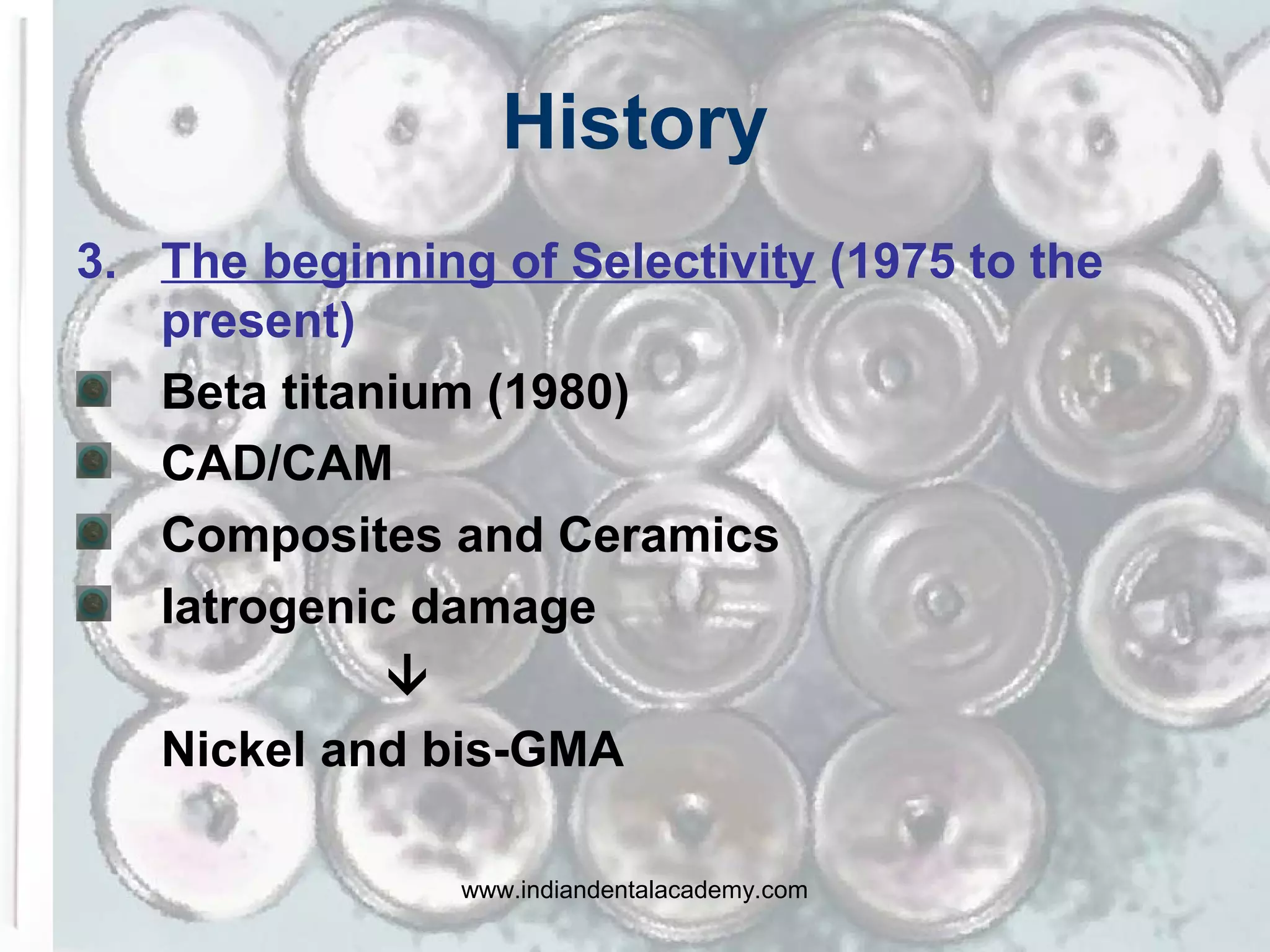 History

3. The beginning of Selectivity (1975 to the present)

Beta titanium (1980)

CAD/CAM

Composites and Ceramics

Iatrogenic damage

↓

Nickel and bis-GMA

www.indiandentalacademy.com